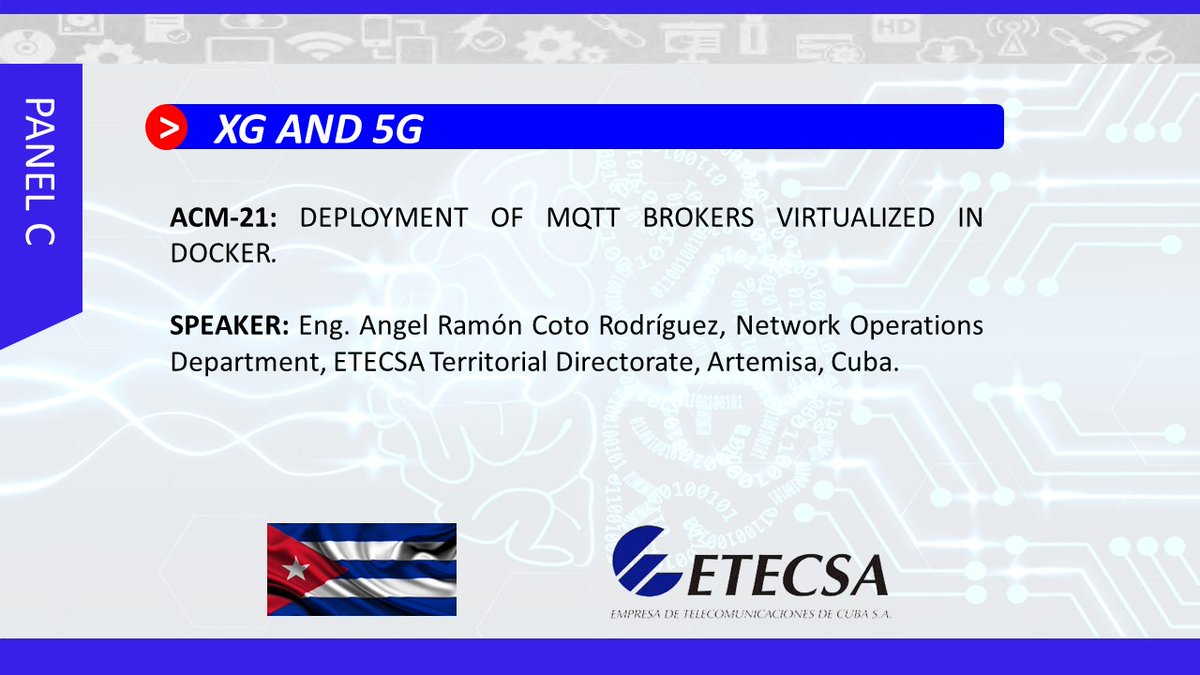 PANEL C

> XG AND 5G

ACM-21: DEPLOYMENT OF MQTT BROKERS VIRTUALIZED IN DOCKER.

SPEAKER: Eng. Angel Ramón Coto Rodríguez, Network Operations Department, ETECSA Territorial Directorate, Artemisa, Cuba.

ETECSA
EMPRESA DE TELECOMUNICACIONES DE CUBA S.A.